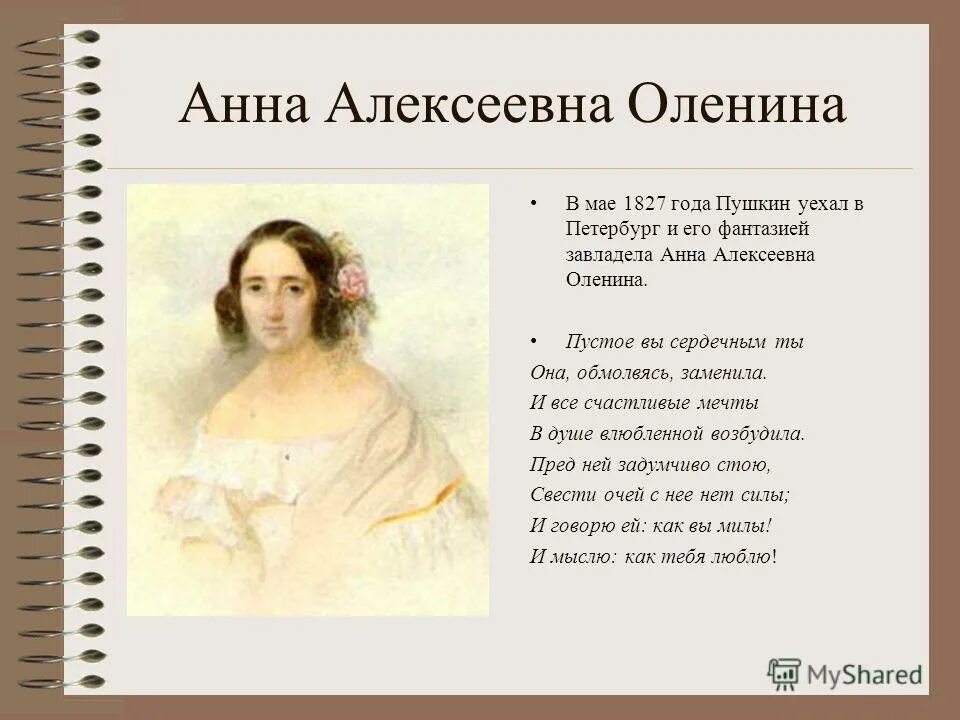 Анна Алексеевна Оленина

• В мае 1827 года Пушкин уехал в Петербург и его фантазией завладела Анна Алексеевна Оленина.

• Пустое вы сердечным ты
Она, обмолвясь, заменила.
И все счастливые мечты
В душе влюбленной возбудила.
Пред ней задумчиво стою,
Свести очей с нее нет силы;
И говорю ей: как вы милы!
И мыслю: как тебя люблю!

MyShared